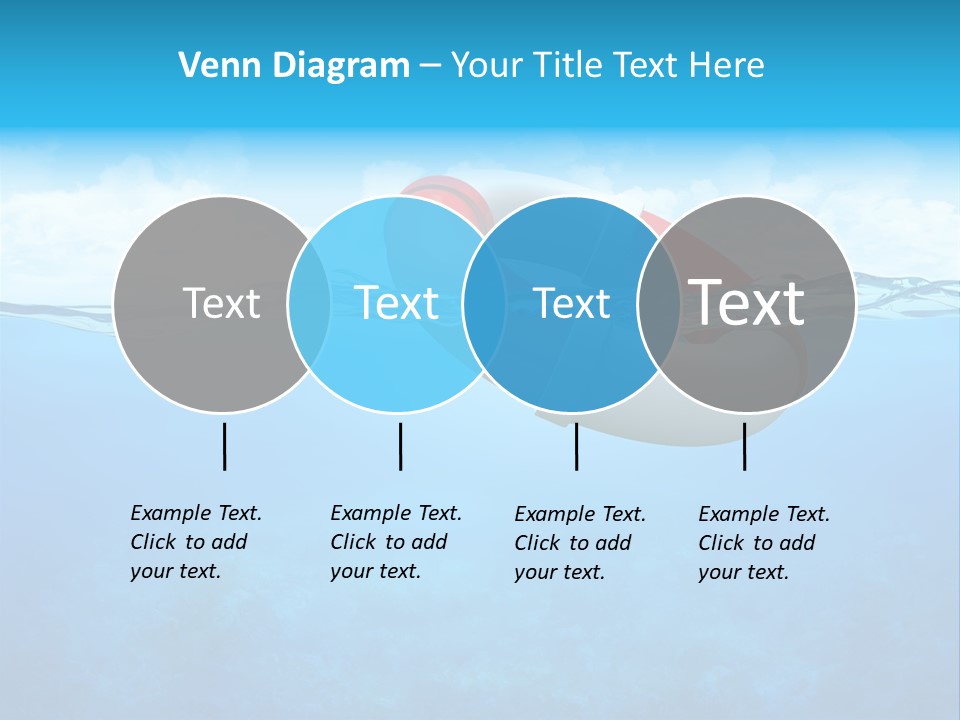 Venn Diagram – Your Title Text Here

Text

Text

Text

Text

Example Text. Click to add your text.

Example Text. Click to add your text.

Example Text. Click to add your text.

Example Text. Click to add your text.